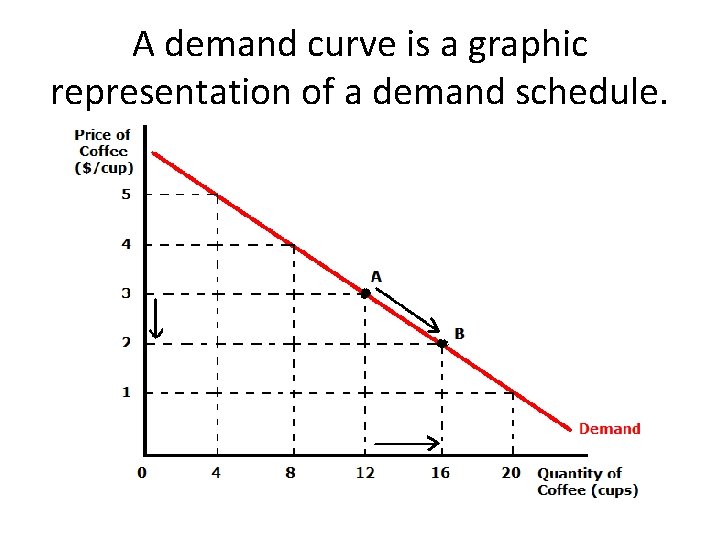 A demand curve is a graphic representation of a demand schedule.

Price of Coffee ($/cup)

5

4

3

2

1

A

B

Demand

0 4 8 12 16 20 Quantity of Coffee (cups)